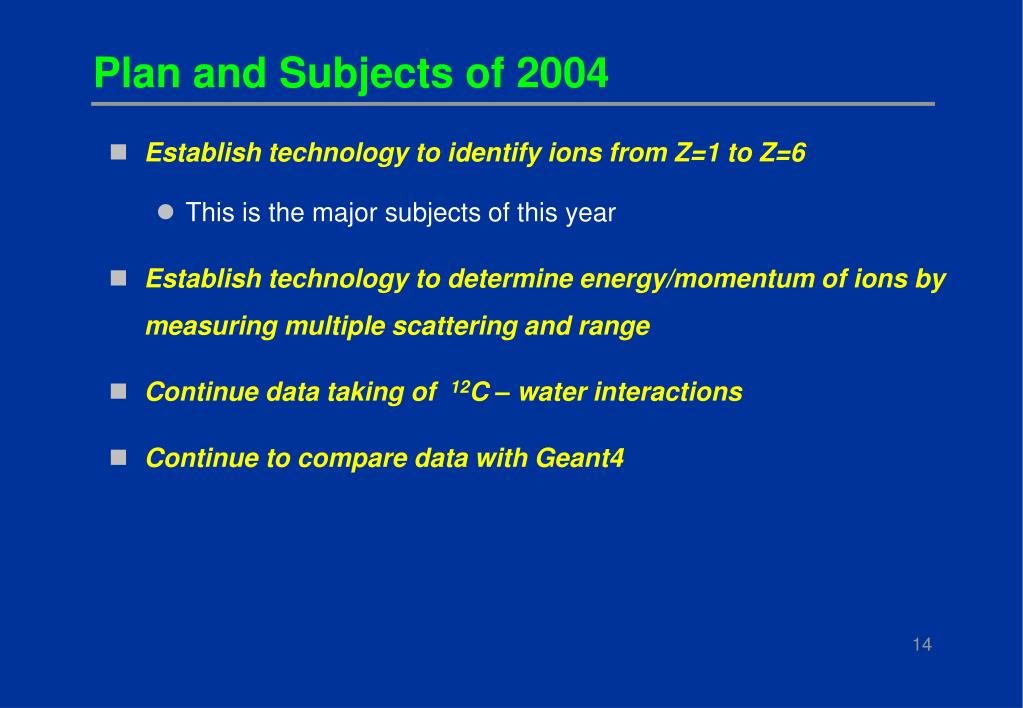 Plan and Subjects of 2004

Establish technology to identify ions from Z=1 to Z=6

This is the major subjects of this year

Establish technology to determine energy/momentum of ions by measuring multiple scattering and range

Continue data taking of $^{12}C$ – water interactions

Continue to compare data with Geant4

14